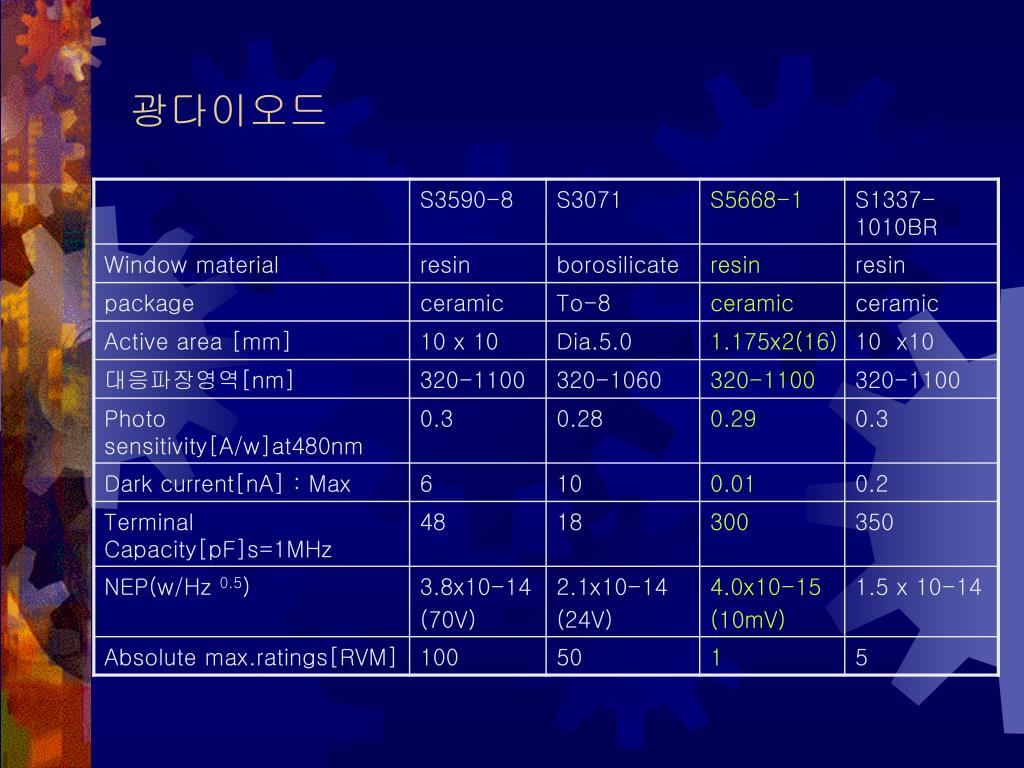 광다이오드

|  | S3590-8 | S3071 | S5668-1 | S1337-1010BR |
|---|---|---|---|---|
| Window material | resin | borosilicate | resin | resin |
| package | ceramic | To-8 | ceramic | ceramic |
| Active area [mm] | 10 x 10 | Dia.5.0 | 1.175x2(16) | 10 x10 |
| 대응파장영역[nm] | 320-1100 | 320-1060 | 320-1100 | 320-1100 |
| Photo sensitivity[A/w]at480nm | 0.3 | 0.28 | 0.29 | 0.3 |
| Dark current[nA] : Max | 6 | 10 | 0.01 | 0.2 |
| Terminal Capacity[pF]s=1MHz | 48 | 18 | 300 | 350 |
| NEP(w/Hz $^{0.5}$) | 3.8x10-14 (70V) | 2.1x10-14 (24V) | 4.0x10-15 (10mV) | 1.5 x 10-14 |
| Absolute max.ratings[RVM] | 100 | 50 | 1 | 5 |